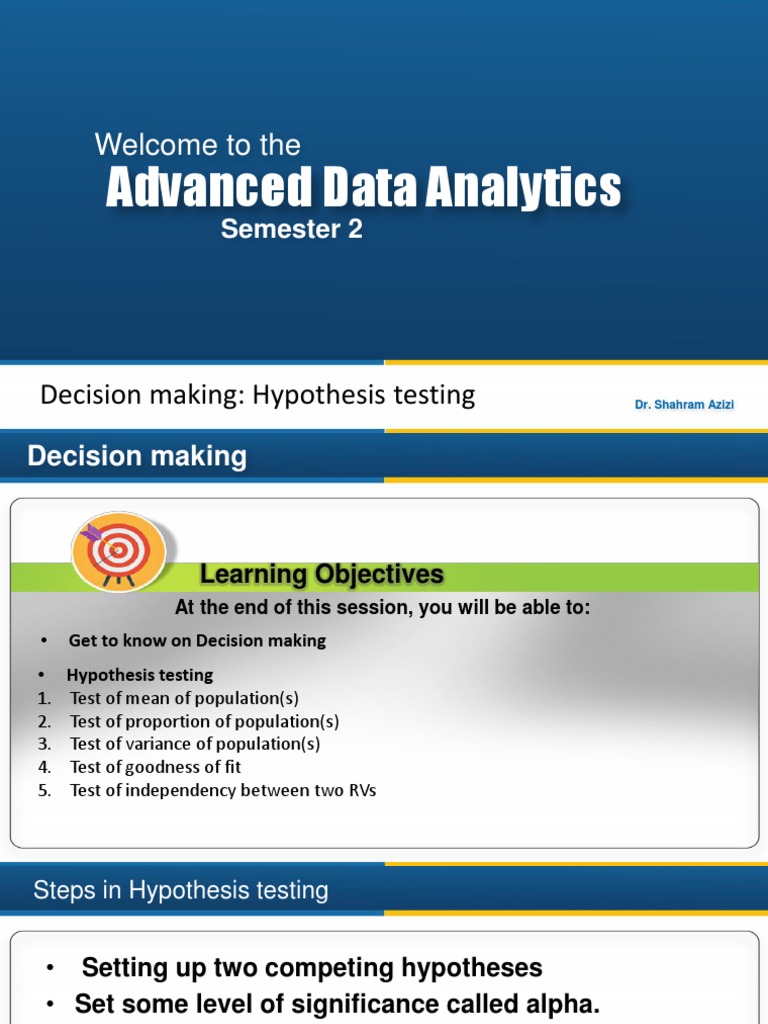 Welcome to the
Advanced Data Analytics
Semester 2

Decision making: Hypothesis testing

Dr. Shahram Azizi

Decision making

Learning Objectives

At the end of this session, you will be able to:

• Get to know on Decision making

• Hypothesis testing
1. Test of mean of population(s)
2. Test of proportion of population(s)
3. Test of variance of population(s)
4. Test of goodness of fit
5. Test of independency between two RVs

Steps in Hypothesis testing

• Setting up two competing hypotheses
• Set some level of significance called alpha.